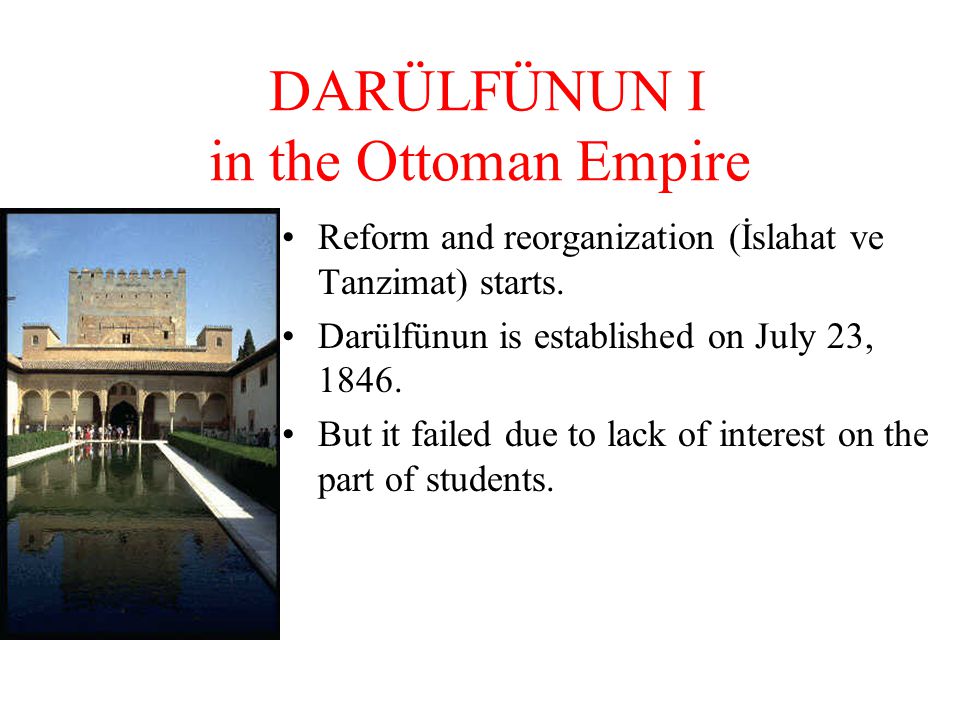 DARÜLFÜNUN I
in the Ottoman Empire

• Reform and reorganization (İslahat ve Tanzimat) starts.
• Darülfünun is established on July 23, 1846.
• But it failed due to lack of interest on the part of students.